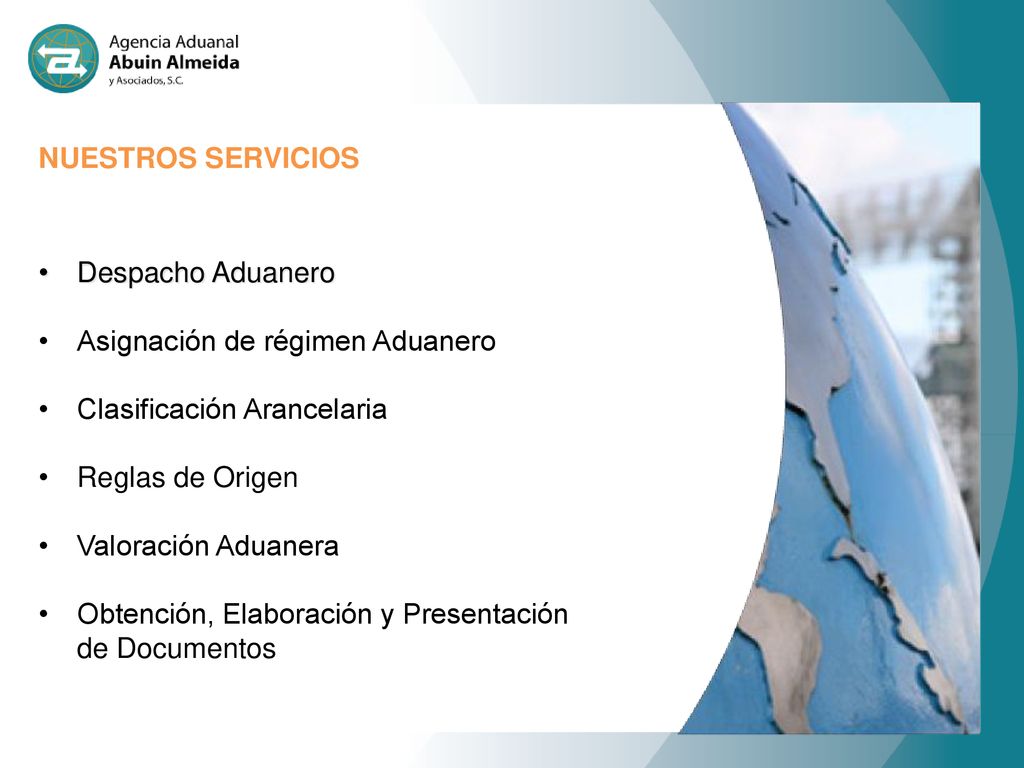 Agencia Aduanal
Abuin Almeida
y Asociados, S.C.

NUESTROS SERVICIOS

• Despacho Aduanero

• Asignación de régimen Aduanero

• Clasificación Arancelaria

• Reglas de Origen

• Valoración Aduanera

• Obtención, Elaboración y Presentación de Documentos